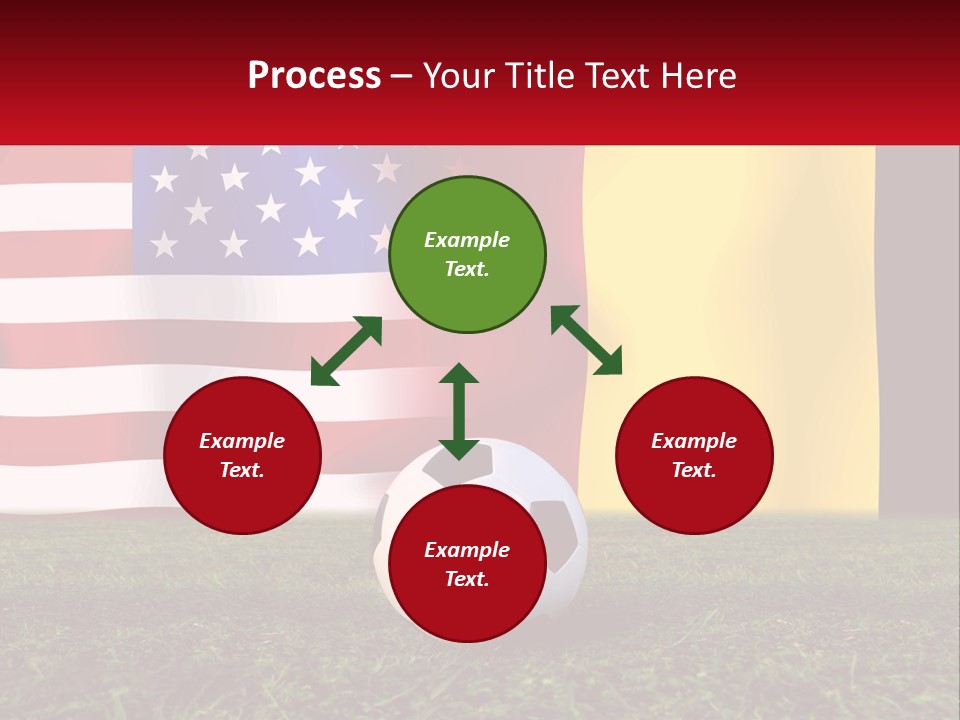 Process – Your Title Text Here

Example Text.

Example Text.

Example Text.

Example Text.